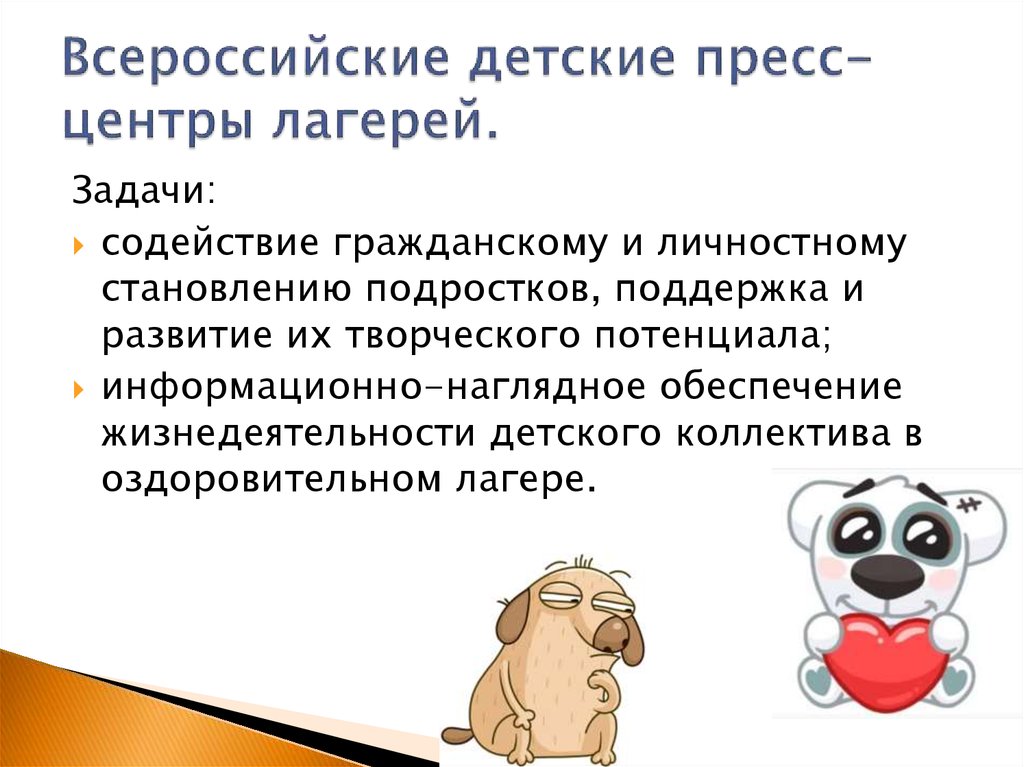 Всероссийские детские пресс-центры лагерей.

Задачи:

содействие гражданскому и личностному становлению подростков, поддержка и развитие их творческого потенциала;

информационно-наглядное обеспечение жизнедеятельности детского коллектива в оздоровительном лагере.